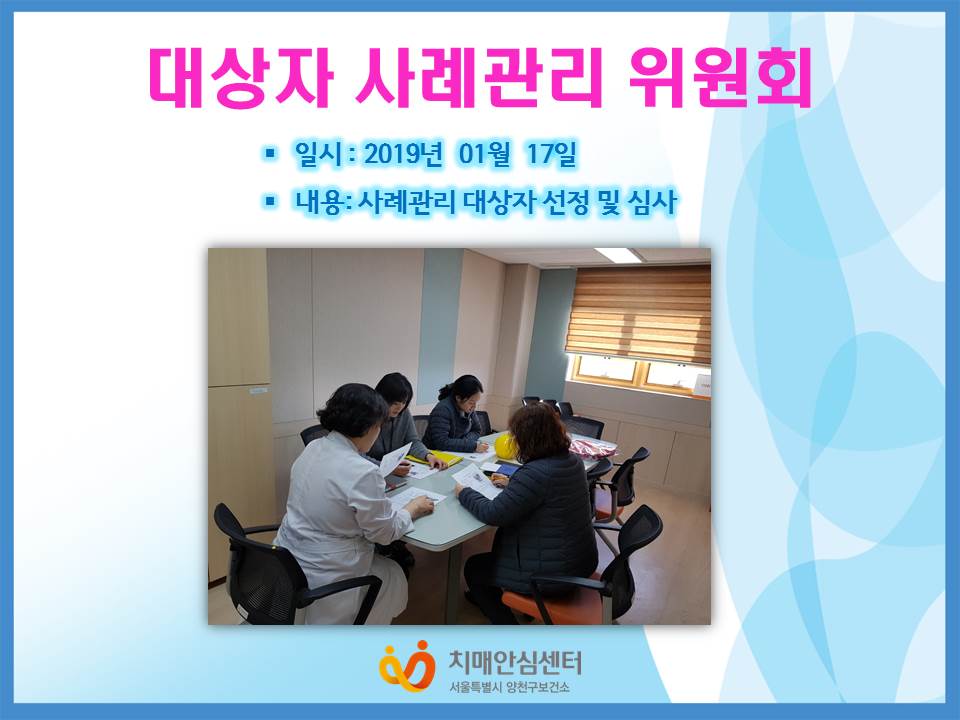 대상자 사례관리 위원회

▪ 일시 : 2019년 01월 17일

▪ 내용: 사례관리 대상자 선정 및 심사

치매안심센터
서울특별시 양천구보건소